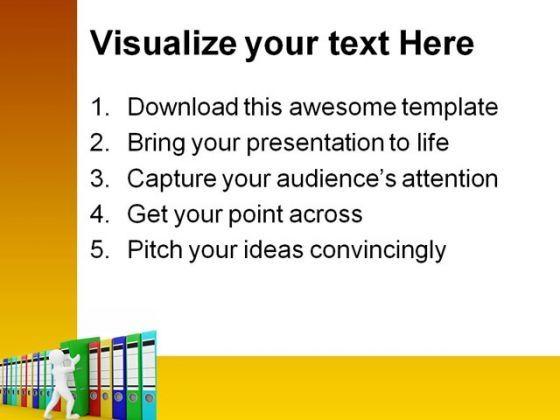 Visualize your text Here

1. Download this awesome template
2. Bring your presentation to life
3. Capture your audience's attention
4. Get your point across
5. Pitch your ideas convincingly